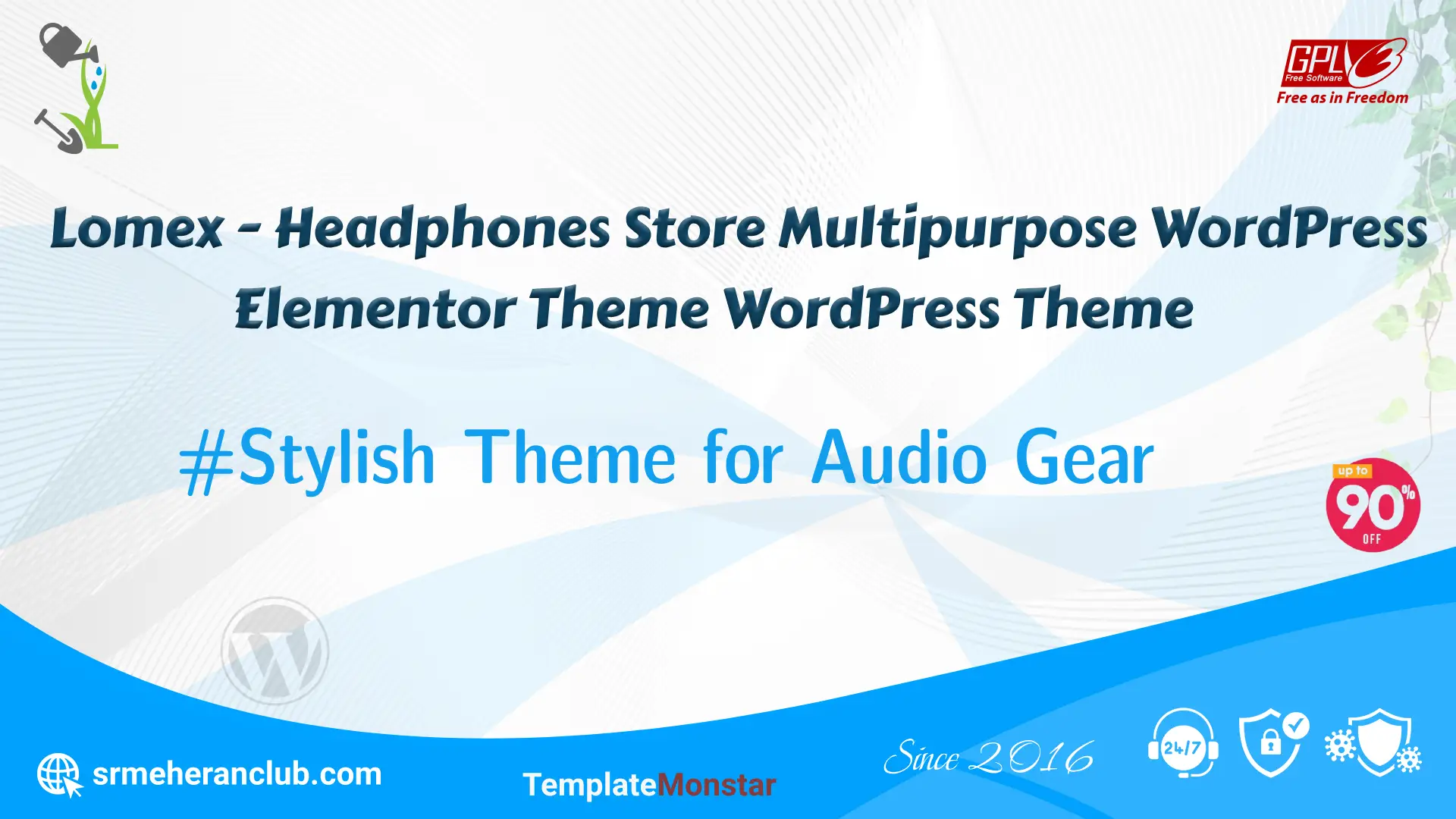 GPL 3 Free Software
Free as in Freedom

Lomex - Headphones Store Multipurpose WordPress Elementor Theme WordPress Theme

#Stylish Theme for Audio Gear

up to 90% OFF

srmeheranclub.com

TemplateMonstar

Since 2016

24/7